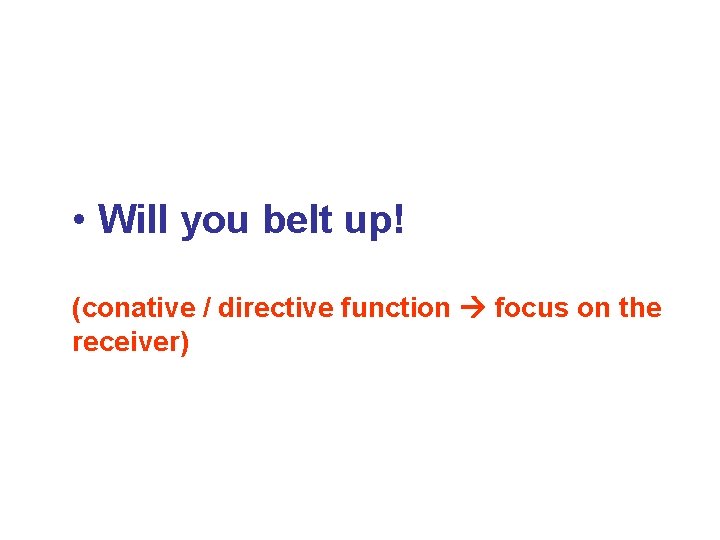 • Will you belt up!

(conative / directive function → focus on the receiver)